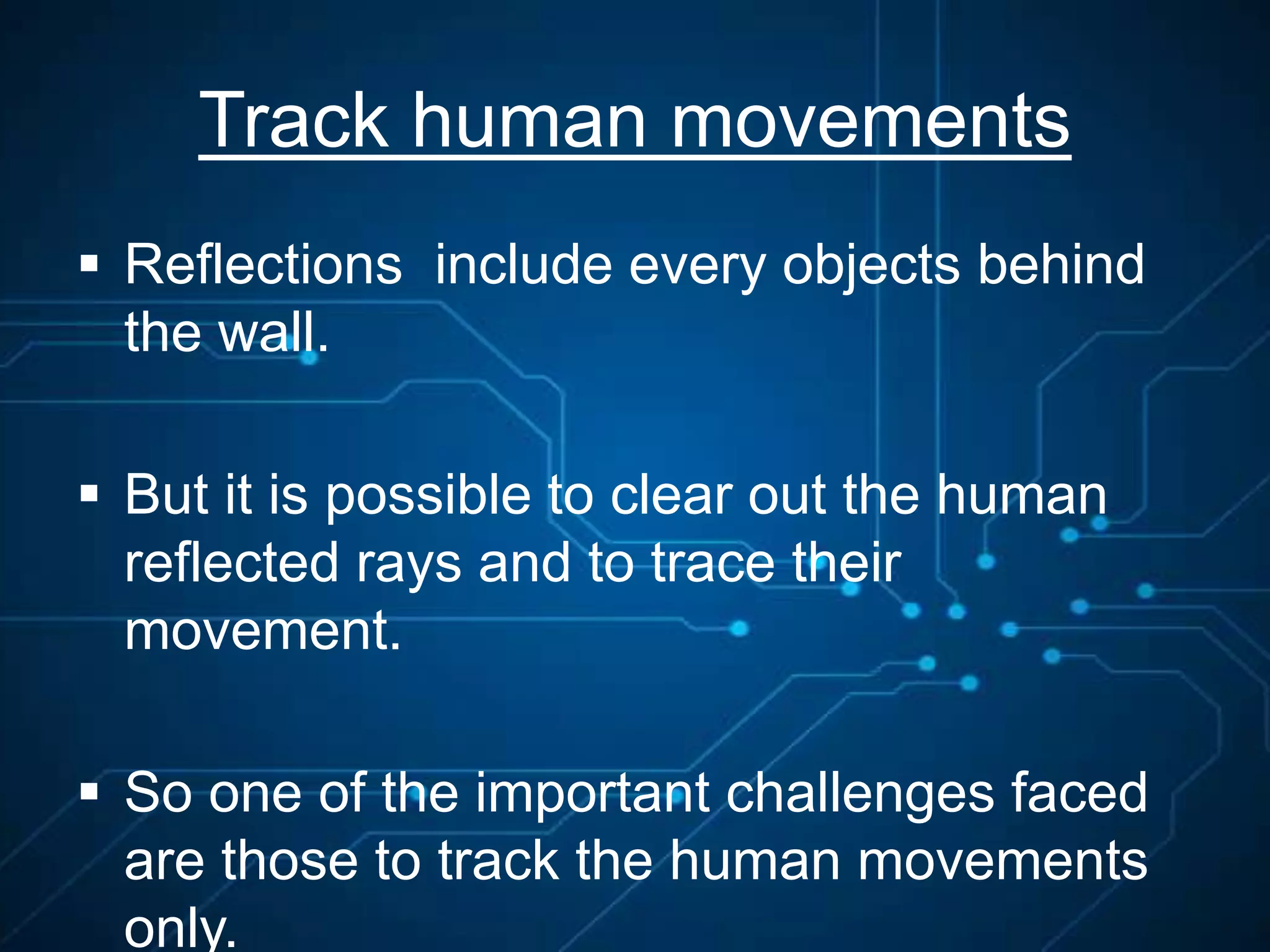 Track human movements

▪ Reflections include every objects behind the wall.

▪ But it is possible to clear out the human reflected rays and to trace their movement.

▪ So one of the important challenges faced are those to track the human movements only.